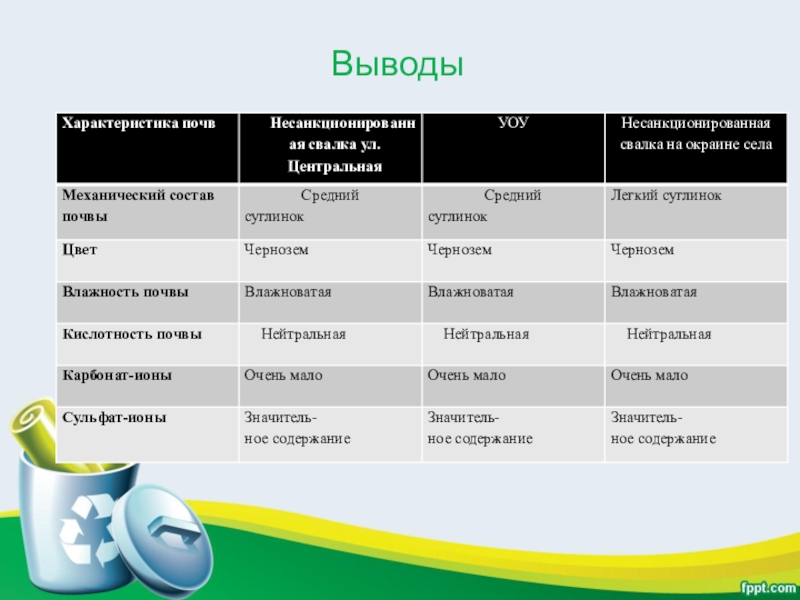 Выводы

| Характеристика почв | Несанкционированная свалка ул. Центральная | УОУ | Несанкционированная свалка на окраине села |
|---|---|---|---|
| Механический состав почвы | Средний суглинок | Средний суглинок | Легкий суглинок |
| Цвет | Чернозем | Чернозем | Чернозем |
| Влажность почвы | Влажноватая | Влажноватая | Влажноватая |
| Кислотность почвы | Нейтральная | Нейтральная | Нейтральная |
| Карбонат-ионы | Очень мало | Очень мало | Очень мало |
| Сульфат-ионы | Значительное содержание | Значительное содержание | Значительное содержание |

fppt.com